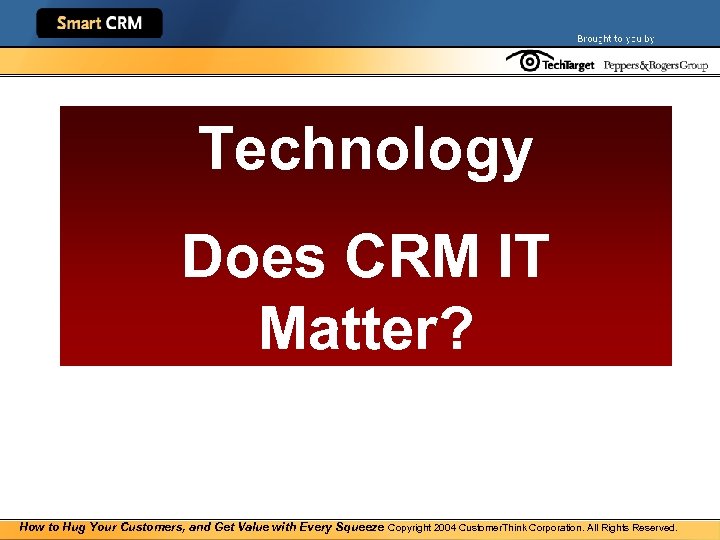 Smart CRM

Brought to you by

TechTarget Peppers&Rogers Group

Technology

Does CRM IT Matter?

How to Hug Your Customers, and Get Value with Every Squeeze Copyright 2004 CustomerThink Corporation. All Rights Reserved.